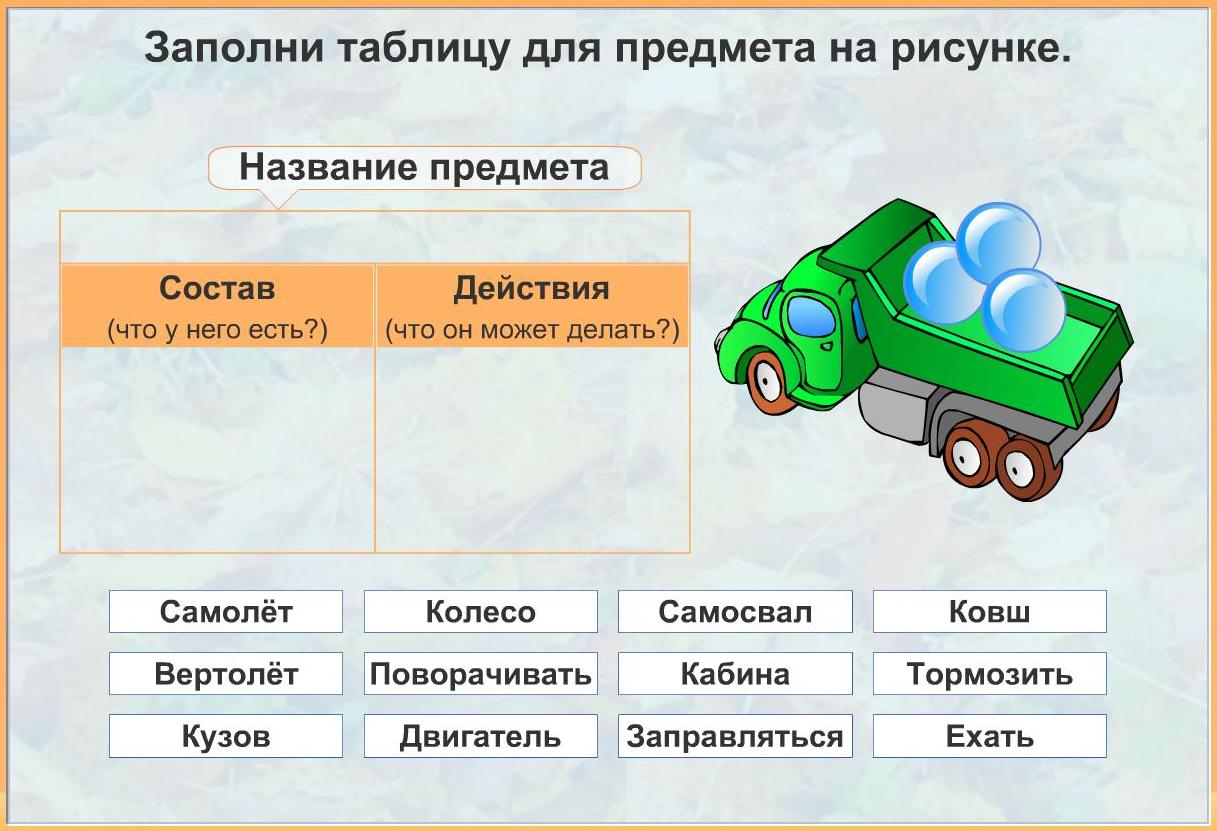 Заполни таблицу для предмета на рисунке.

Название предмета

| Состав (что у него есть?) | Действия (что он может делать?) |
|---|---|
| | |

Самолёт
Колесо
Самосвал
Ковш
Вертолёт
Поворачивать
Кабина
Тормозить
Кузов
Двигатель
Заправляться
Ехать